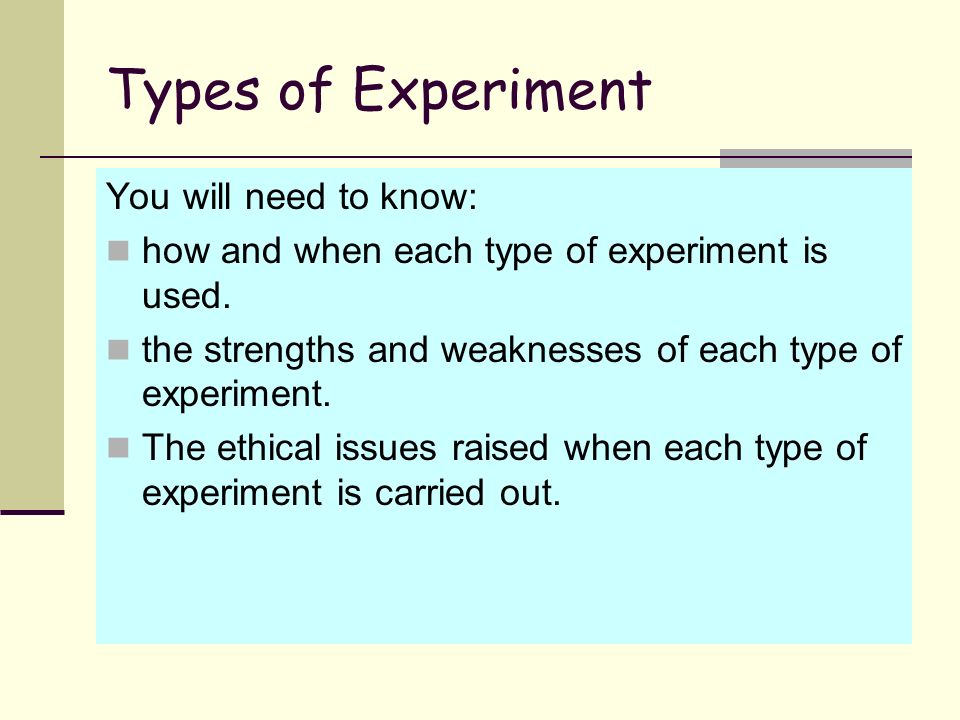 Types of Experiment

You will need to know:

- how and when each type of experiment is used.
- the strengths and weaknesses of each type of experiment.
- The ethical issues raised when each type of experiment is carried out.